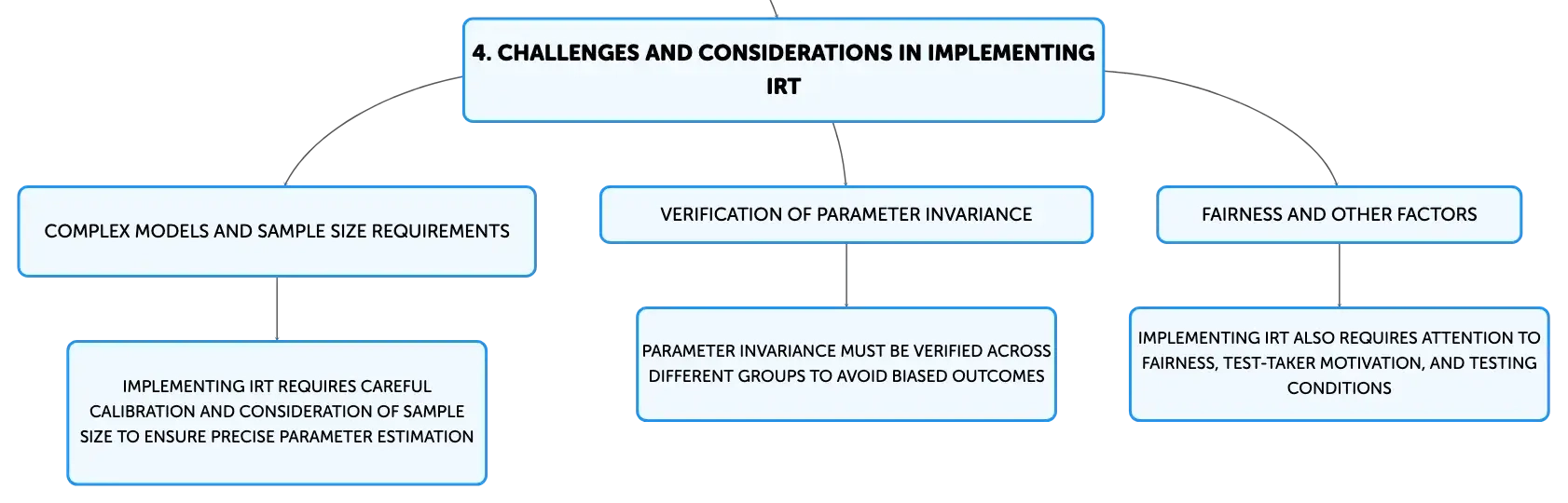 4. CHALLENGES AND CONSIDERATIONS IN IMPLEMENTING IRT

COMPLEX MODELS AND SAMPLE SIZE REQUIREMENTS

IMPLEMENTING IRT REQUIRES CAREFUL CALIBRATION AND CONSIDERATION OF SAMPLE SIZE TO ENSURE PRECISE PARAMETER ESTIMATION

VERIFICATION OF PARAMETER INVARIANCE

PARAMETER INVARIANCE MUST BE VERIFIED ACROSS DIFFERENT GROUPS TO AVOID BIASED OUTCOMES

FAIRNESS AND OTHER FACTORS

IMPLEMENTING IRT ALSO REQUIRES ATTENTION TO FAIRNESS, TEST-TAKER MOTIVATION, AND TESTING CONDITIONS